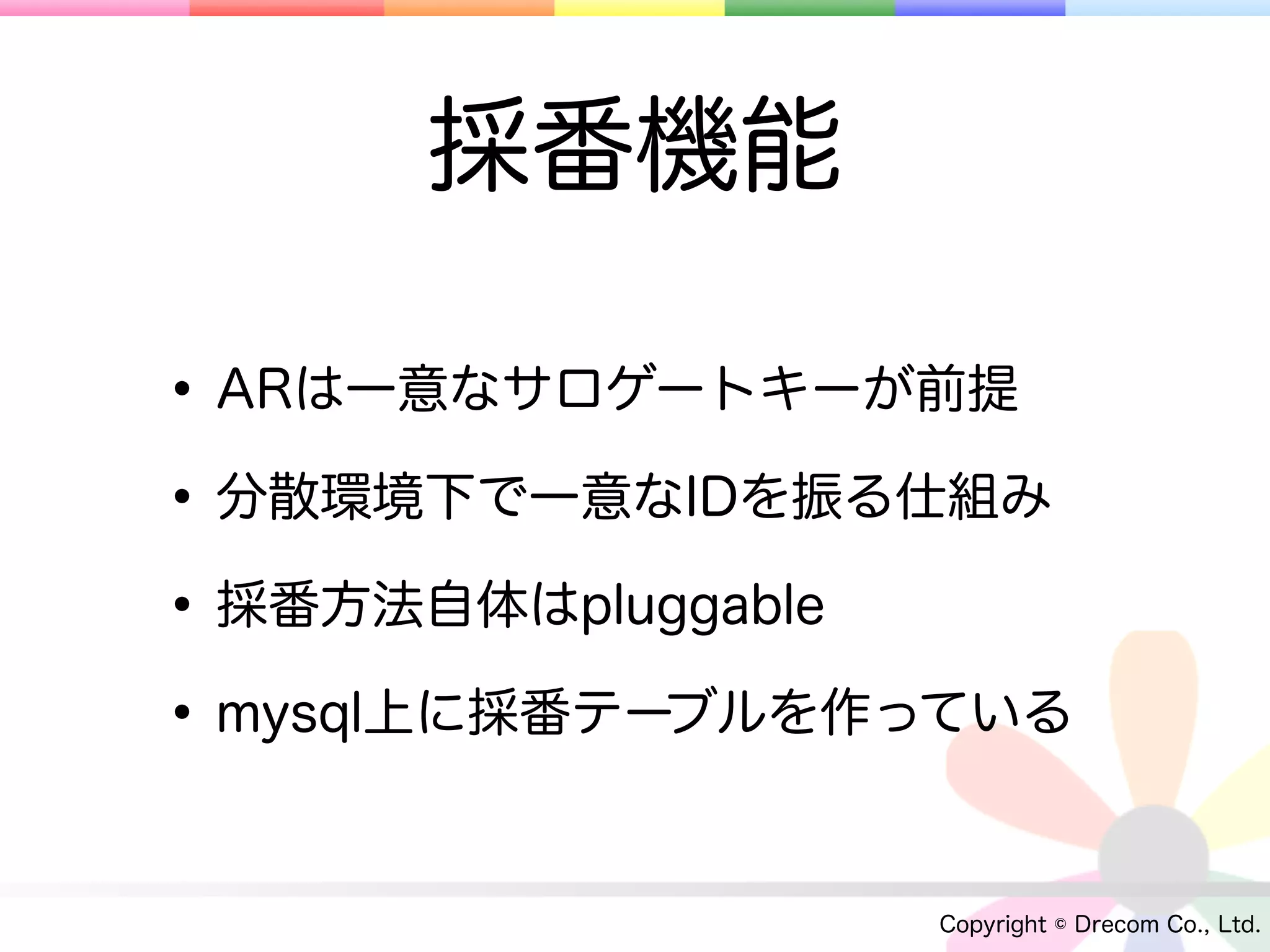 採番機能

• ARは一意なサロゲートキーが前提
• 分散環境下で一意なIDを振る仕組み
• 採番方法自体はpluggable
• mysql上に採番テーブルを作っている

Copyright © Drecom Co., Ltd.